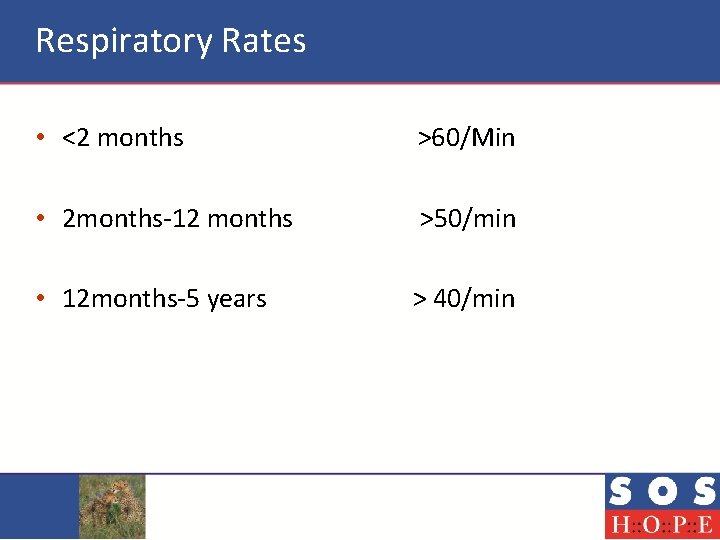 Respiratory Rates

• <2 months >60/Min

• 2months-12 months >50/min

• 12months-5 years > 40/min

SOS
H::O::P::E